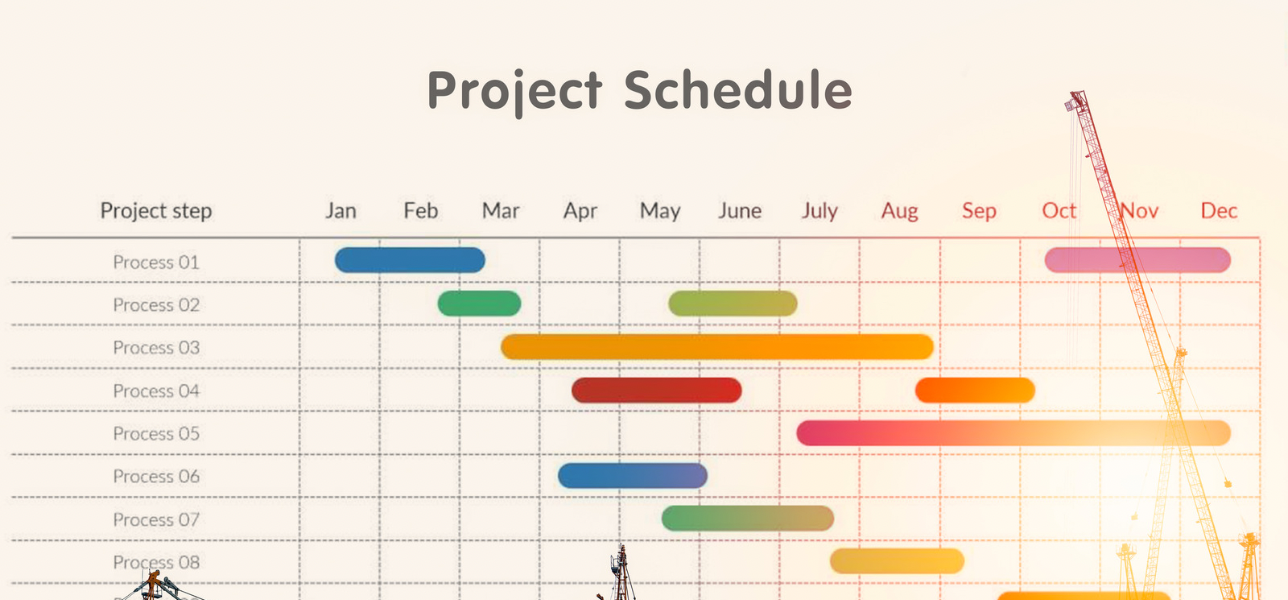 Project Schedule

| Project step | Jan | Feb | Mar | Apr | May | June | July | Aug | Sep | Oct | Nov | Dec |
|---|---|---|---|---|---|---|---|---|---|---|---|---|
| Process 01 | | | | | | | | | | | | |
| Process 02 | | | | | | | | | | | | |
| Process 03 | | | | | | | | | | | | |
| Process 04 | | | | | | | | | | | | |
| Process 05 | | | | | | | | | | | | |
| Process 06 | | | | | | | | | | | | |
| Process 07 | | | | | | | | | | | | |
| Process 08 | | | | | | | | | | | | |